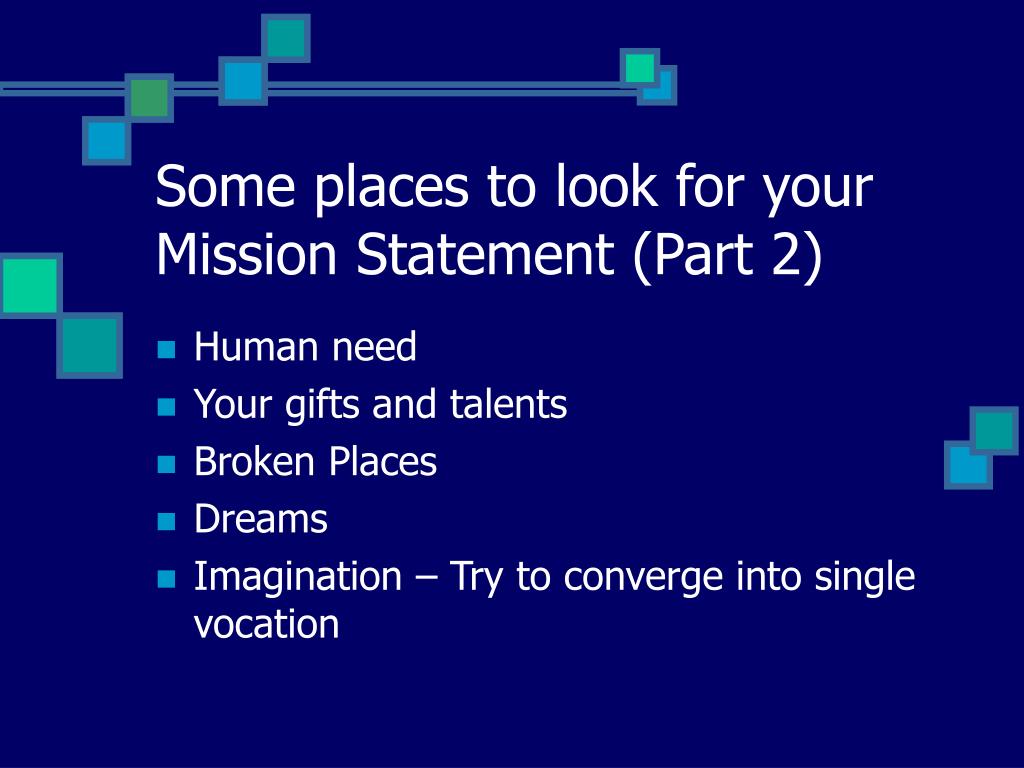 Some places to look for your Mission Statement (Part 2)

- Human need
- Your gifts and talents
- Broken Places
- Dreams
- Imagination – Try to converge into single vocation